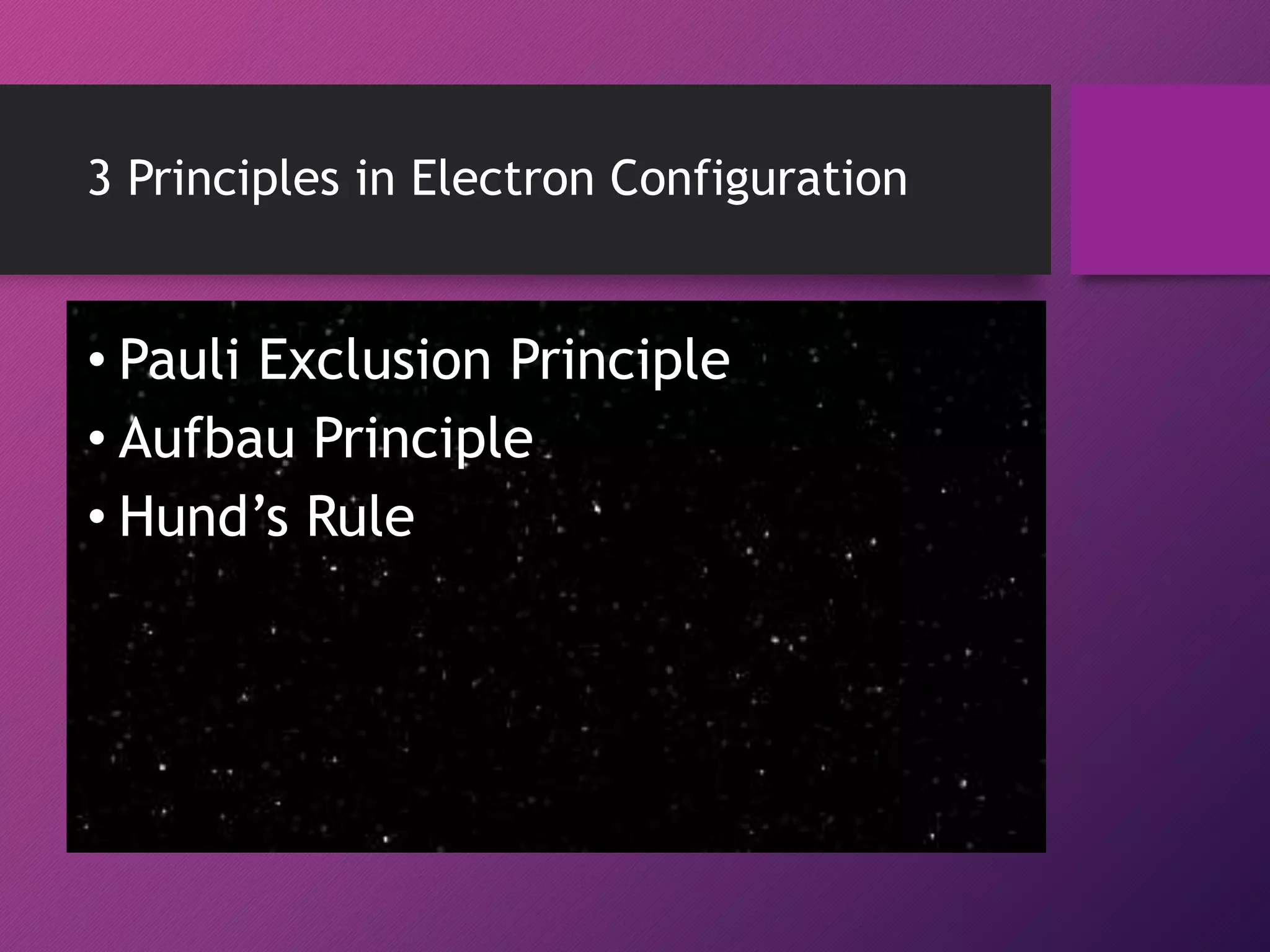 3 Principles in Electron Configuration

• Pauli Exclusion Principle
• Aufbau Principle
• Hund’s Rule